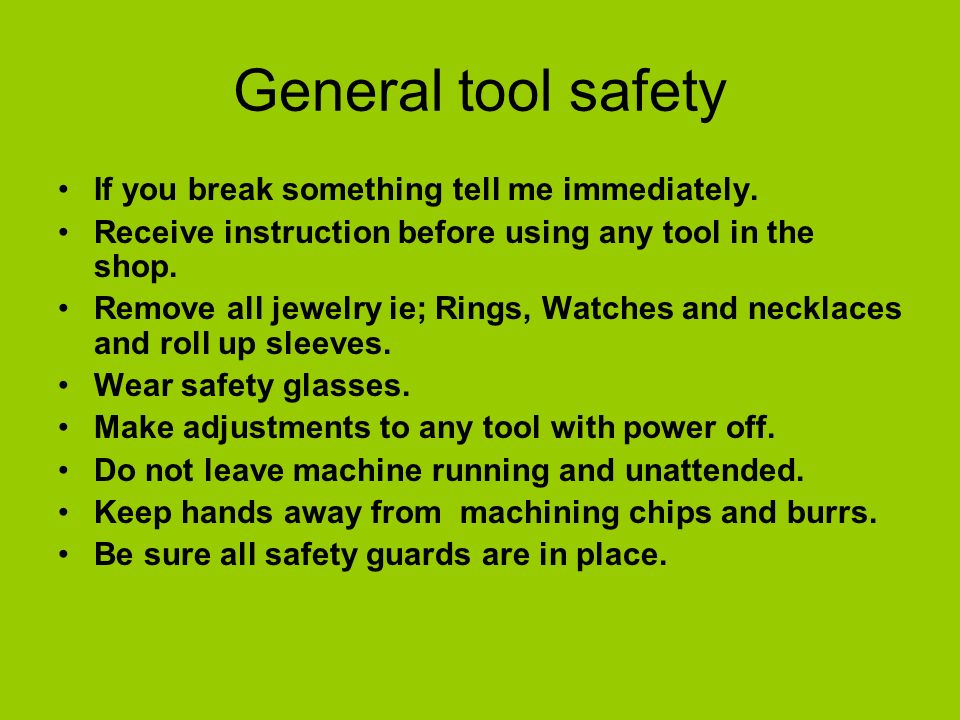 General tool safety

• If you break something tell me immediately.
• Receive instruction before using any tool in the shop.
• Remove all jewelry ie; Rings, Watches and necklaces and roll up sleeves.
• Wear safety glasses.
• Make adjustments to any tool with power off.
• Do not leave machine running and unattended.
• Keep hands away from machining chips and burrs.
• Be sure all safety guards are in place.